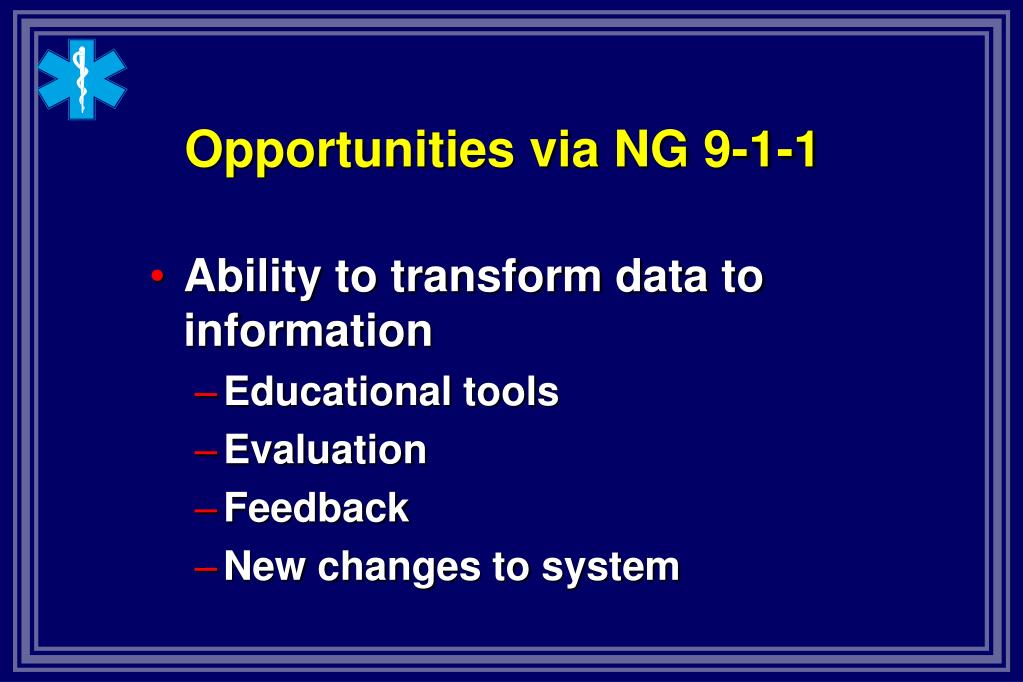 Opportunities via NG 9-1-1

• Ability to transform data to information
– Educational tools
– Evaluation
– Feedback
– New changes to system